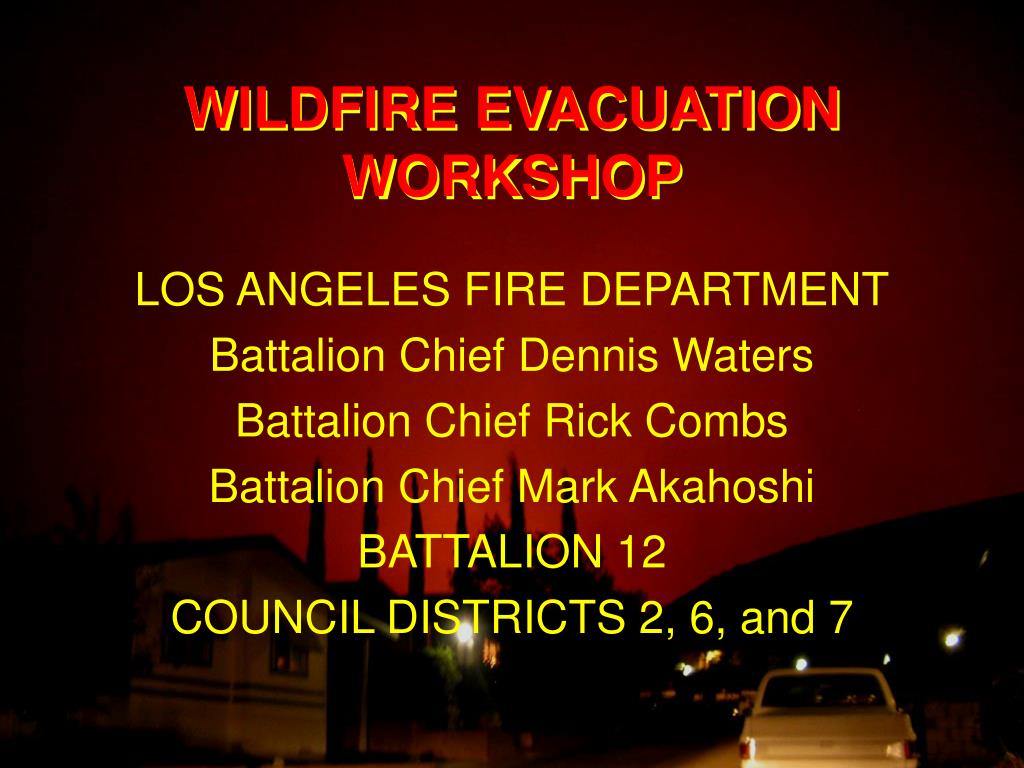 WILDFIRE EVACUATION WORKSHOP

LOS ANGELES FIRE DEPARTMENT
Battalion Chief Dennis Waters
Battalion Chief Rick Combs
Battalion Chief Mark Akahoshi
BATTALION 12
COUNCIL DISTRICTS 2, 6, and 7